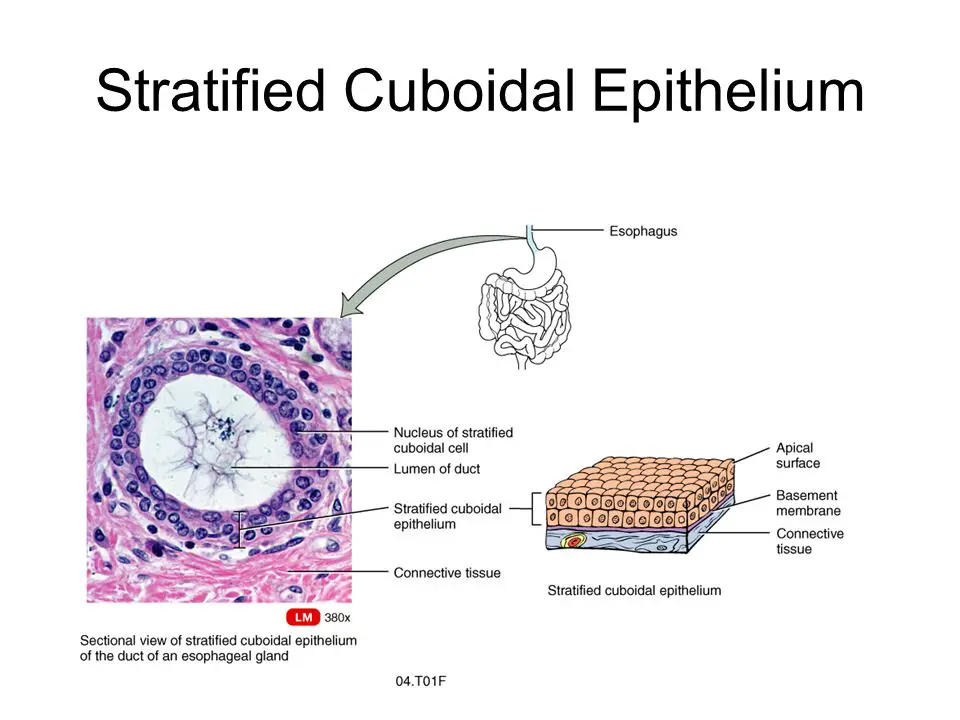 Stratified Cuboidal Epithelium

Esophagus

Nucleus of stratified cuboidal cell

Lumen of duct

Stratified cuboidal epithelium

Connective tissue

LM 380x

Sectional view of stratified cuboidal epithelium of the duct of an esophageal gland

Apical surface

Basement membrane

Connective tissue

Stratified cuboidal epithelium

04.T01F